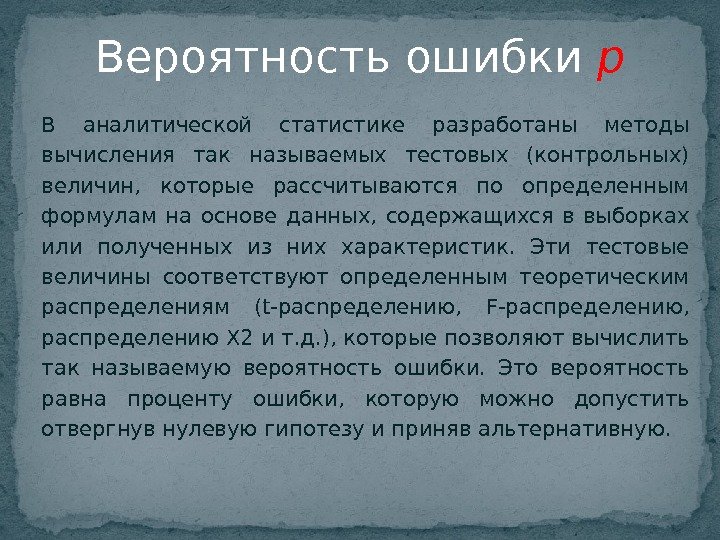 Вероятность ошибки p

В аналитической статистике разработаны методы вычисления так называемых тестовых (контрольных) величин, которые рассчитываются по определенным формулам на основе данных, содержащихся в выборках или полученных из них характеристик. Эти тестовые величины соответствуют определенным теоретическим распределениям (t-распределению, F-распределению, распределению X2 и т.д.), которые позволяют вычислить так называемую вероятность ошибки. Это вероятность равна проценту ошибки, которую можно допустить отвергнув нулевую гипотезу и приняв альтернативную.